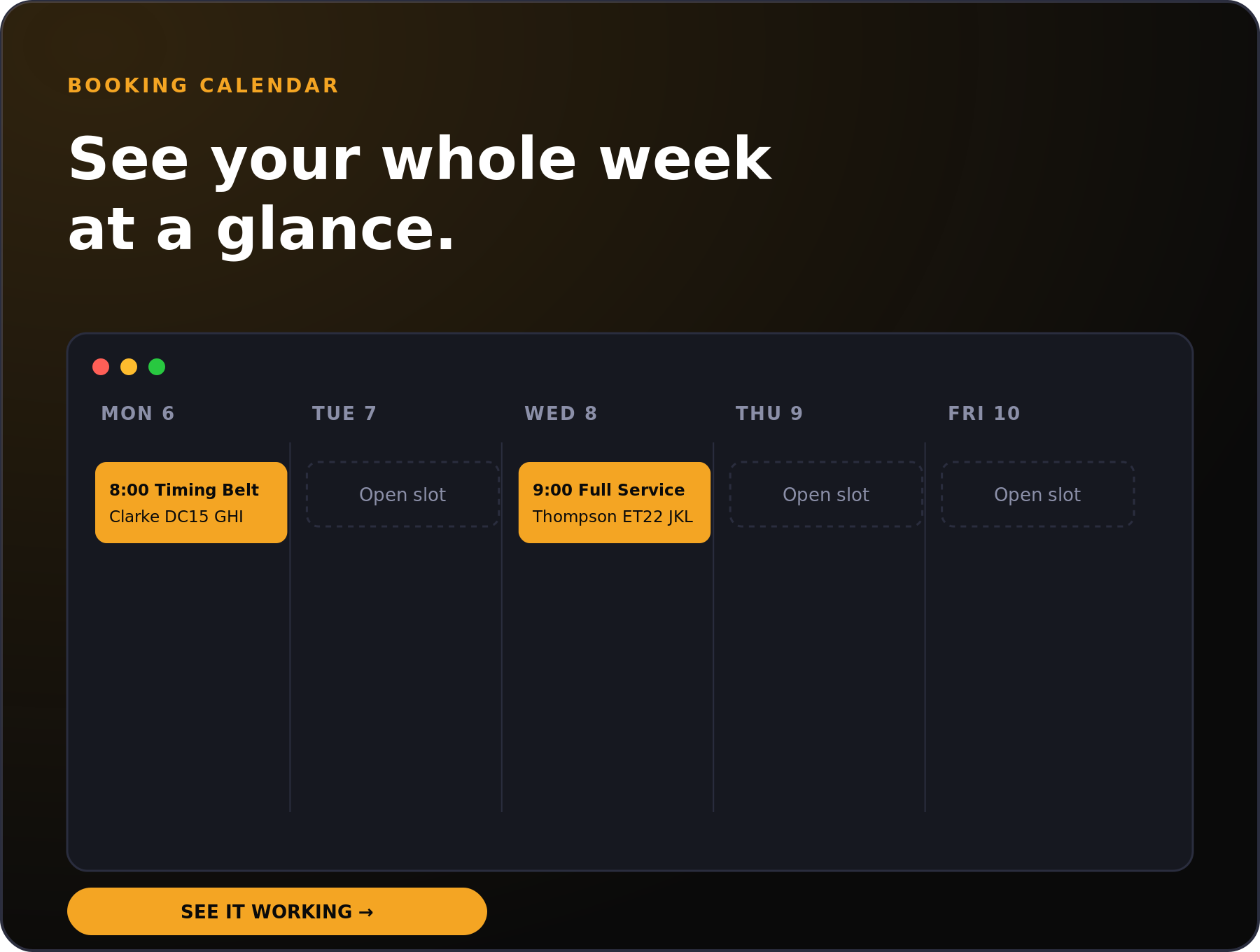 BOOKING CALENDAR

See your whole week at a glance.

| MON 6 | TUE 7 | WED 8 | THU 9 | FRI 10 |
|---|---|---|---|---|
| 8:00 Timing Belt Clarke DC15 GHI | Open slot | 9:00 Full Service Thompson ET22 JKL | Open slot | Open slot |

SEE IT WORKING →